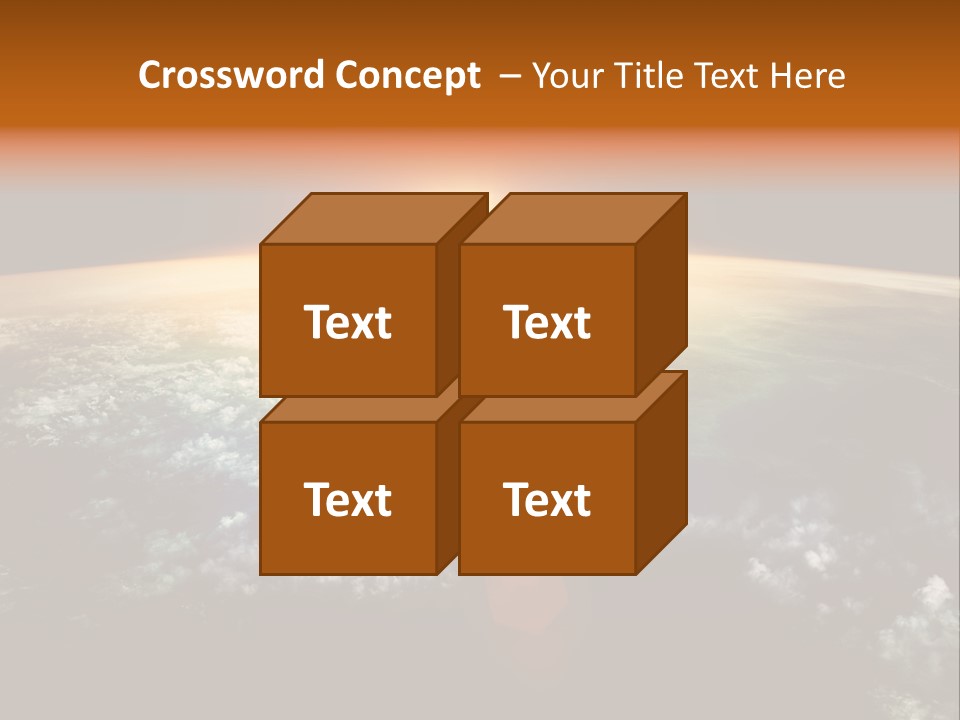 Crossword Concept – Your Title Text Here

Text

Text

Text

Text